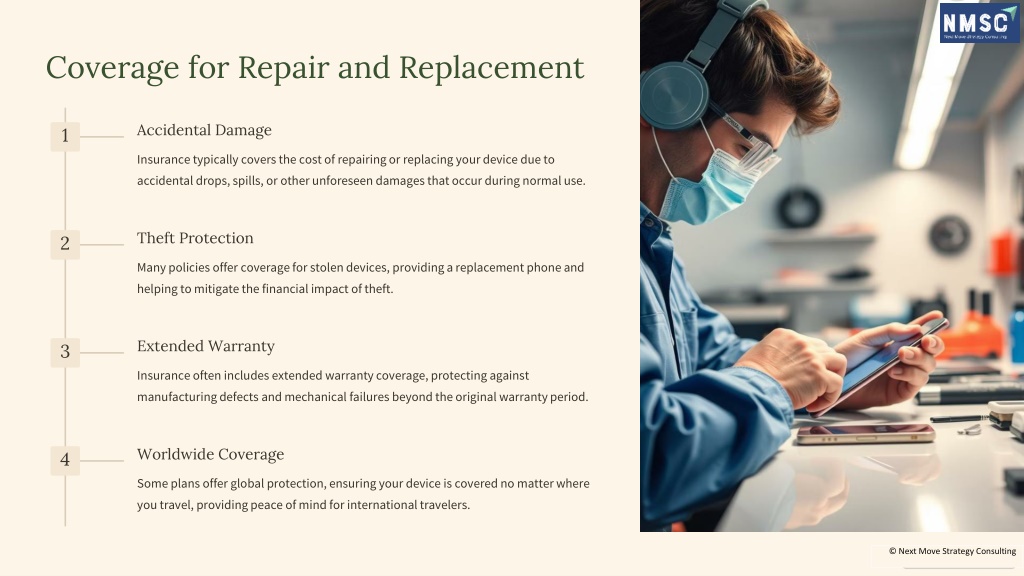 Coverage for Repair and Replacement

1

Accidental Damage

Insurance typically covers the cost of repairing or replacing your device due to accidental drops, spills, or other unforeseen damages that occur during normal use.

2

Theft Protection

Many policies offer coverage for stolen devices, providing a replacement phone and helping to mitigate the financial impact of theft.

3

Extended Warranty

Insurance often includes extended warranty coverage, protecting against manufacturing defects and mechanical failures beyond the original warranty period.

4

Worldwide Coverage

Some plans offer global protection, ensuring your device is covered no matter where you travel, providing peace of mind for international travelers.

NMSC
Next Move Strategy Consulting

© Next Move Strategy Consulting